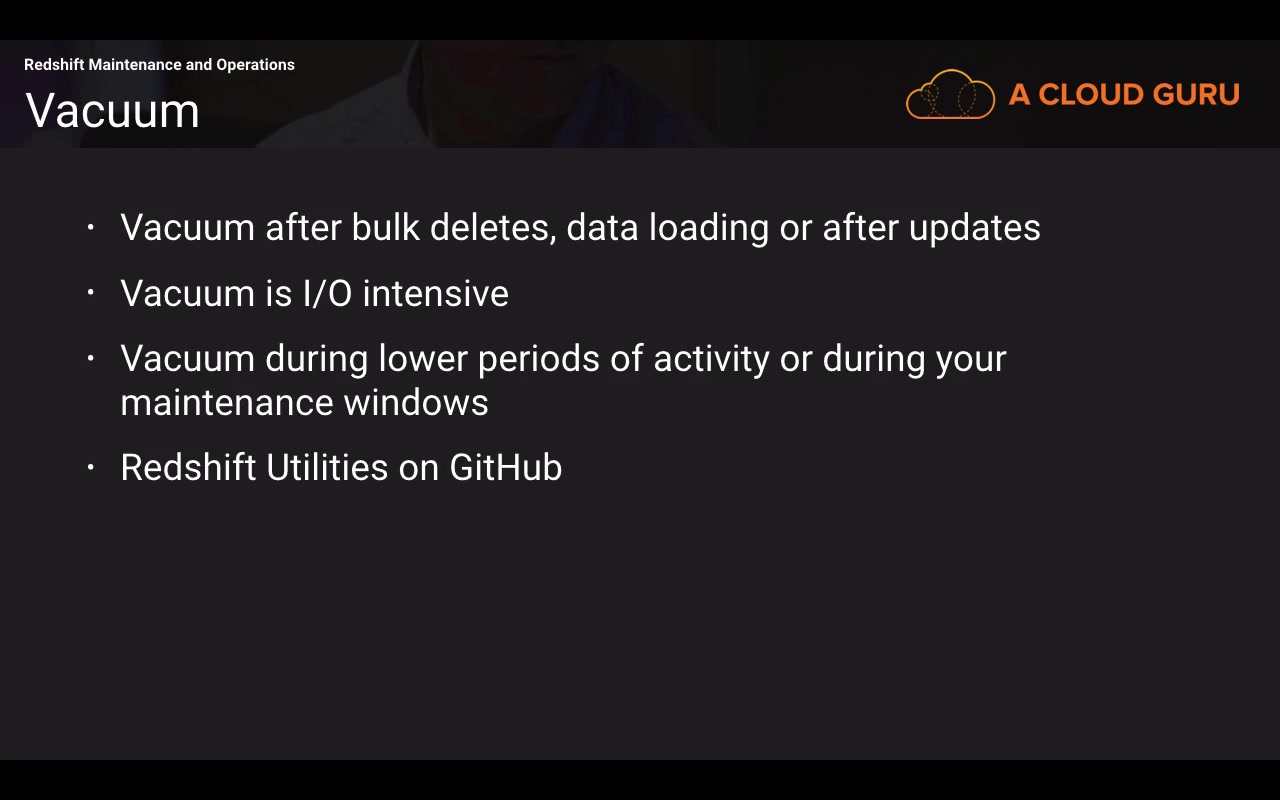 Redshift Maintenance and Operations
Vacuum

A CLOUD GURU

• Vacuum after bulk deletes, data loading or after updates
• Vacuum is I/O intensive
• Vacuum during lower periods of activity or during your maintenance windows
• Redshift Utilities on GitHub